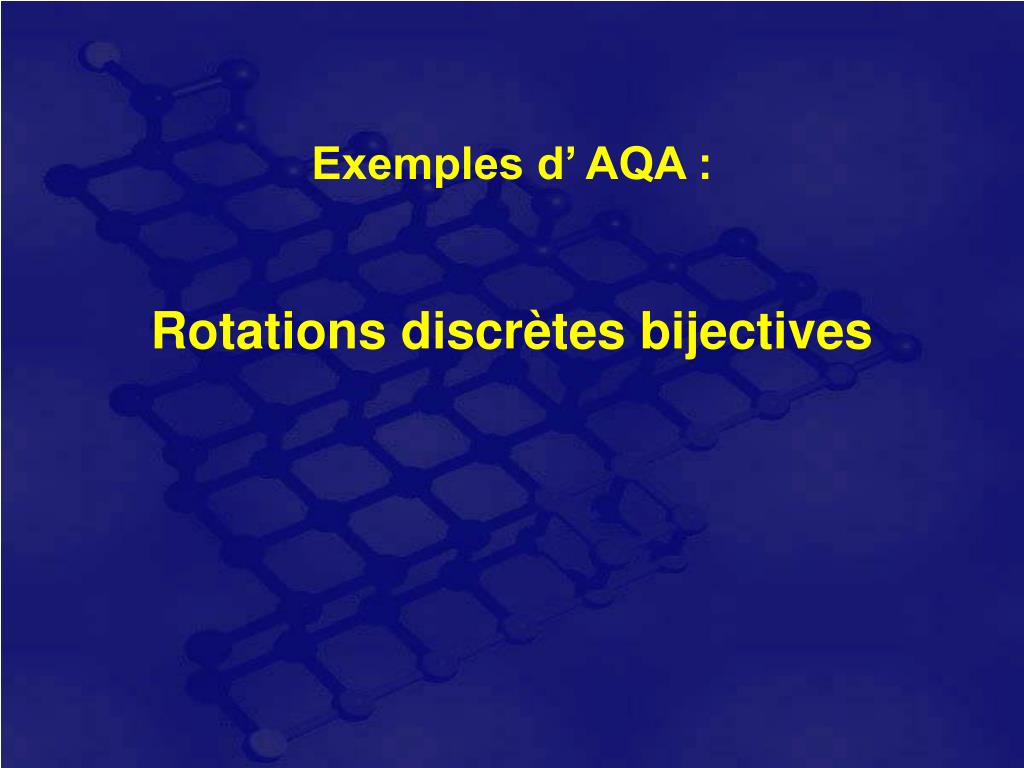 Exemples d’ AQA :

Rotations discrètes bijectives